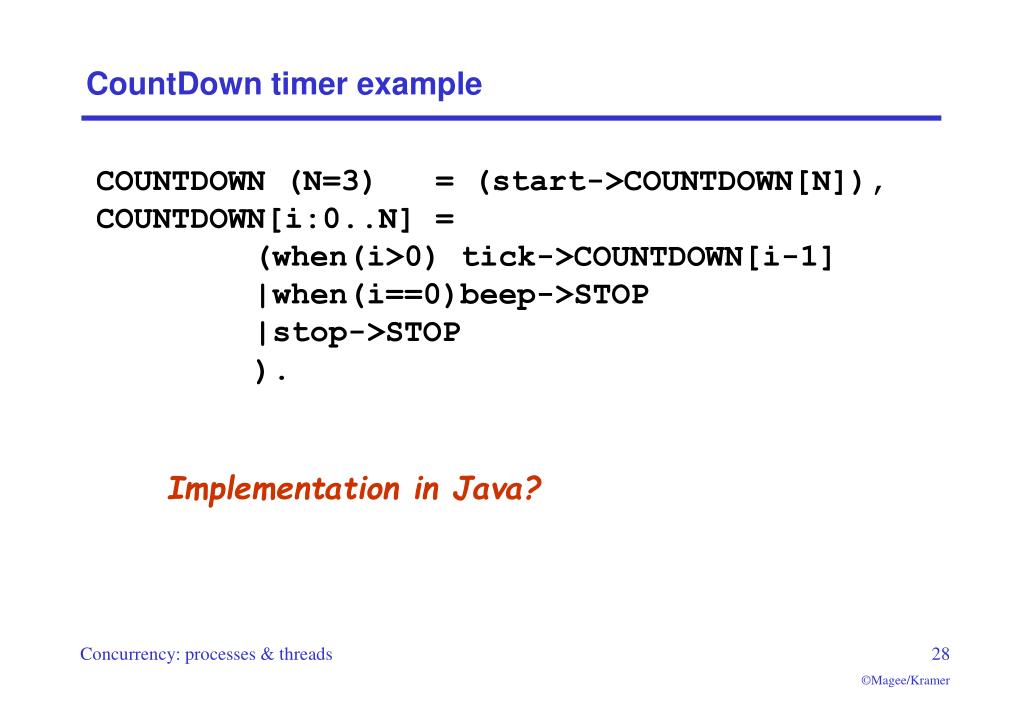 CountDown timer example

COUNTDOWN (N=3)   = (start->COUNTDOWN[N]),
COUNTDOWN[i:0..N] =
        (when(i>0) tick->COUNTDOWN[i-1]
        |when(i==0)beep->STOP
        |stop->STOP
        ).

Implementation in Java?

Concurrency: processes & threads

28

©Magee/Kramer